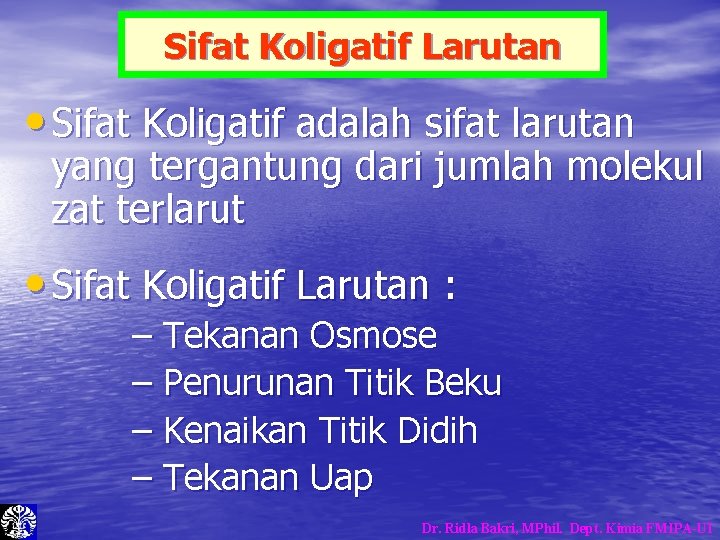 Sifat Koligatif Larutan

• Sifat Koligatif adalah sifat larutan yang tergantung dari jumlah molekul zat terlarut

• Sifat Koligatif Larutan :
– Tekanan Osmose
– Penurunan Titik Beku
– Kenaikan Titik Didih
– Tekanan Uap

Dr. Ridla Bakri, MPhil. Dept. Kimia FMIPA-UI